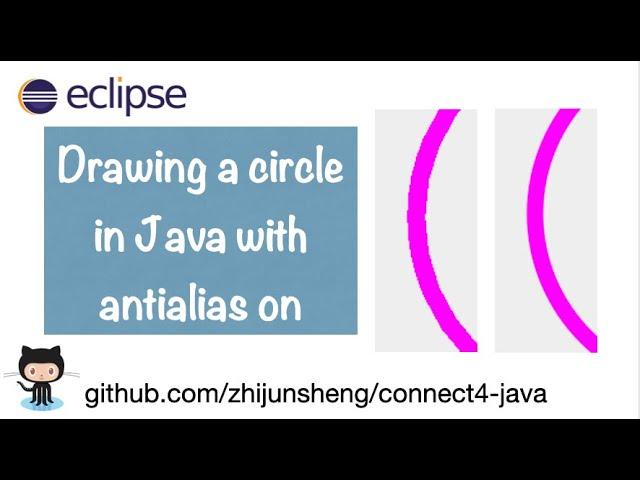 eclipse

Drawing a circle in Java with antialias on

github.com/zhijunsheng/connect4-java